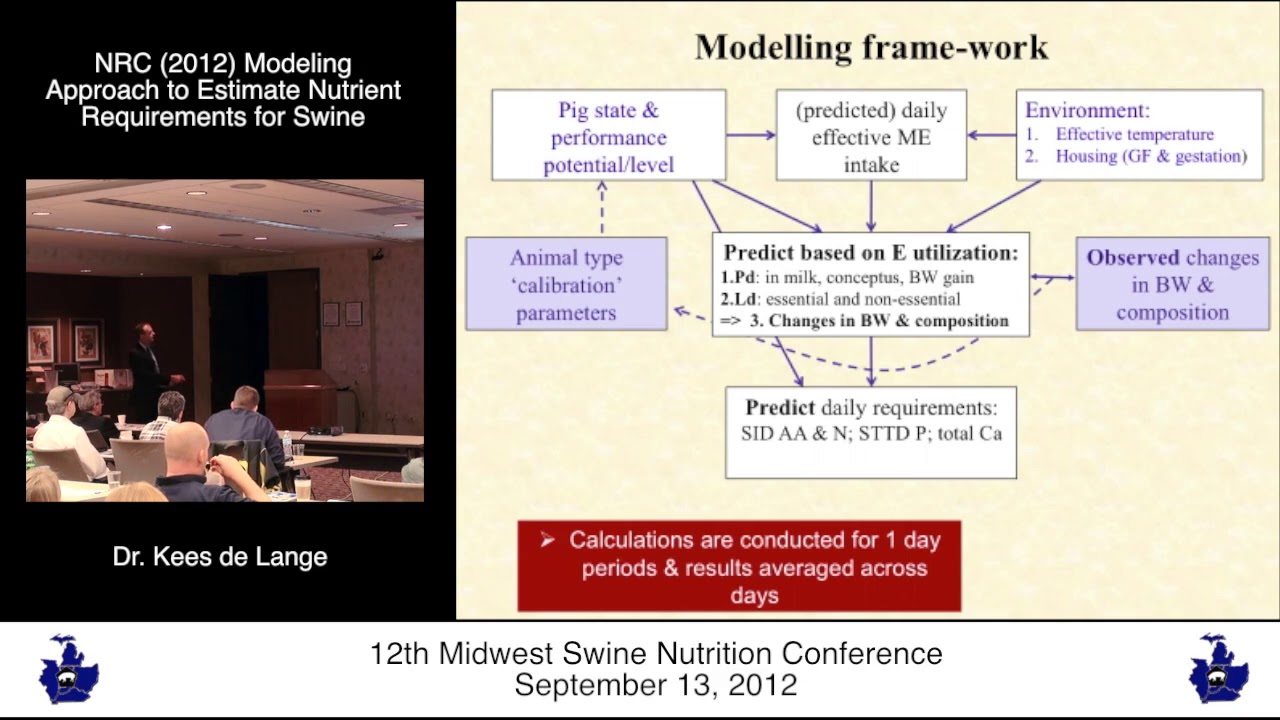 NRC (2012) Modeling Approach to Estimate Nutrient Requirements for Swine

Dr. Kees de Lange

Modelling frame-work

Pig state & performance potential/level

(predicted) daily effective ME intake

Environment:
1. Effective temperature
2. Housing (GF & gestation)

Animal type 'calibration' parameters

Predict based on E utilization:
1.Pd: in milk, conceptus, BW gain
2.Ld: essential and non-essential
=> 3. Changes in BW & composition

Observed changes in BW & composition

Predict daily requirements:
SID AA & N; STTD P; total Ca

➢ Calculations are conducted for 1 day periods & results averaged across days

12th Midwest Swine Nutrition Conference
September 13, 2012